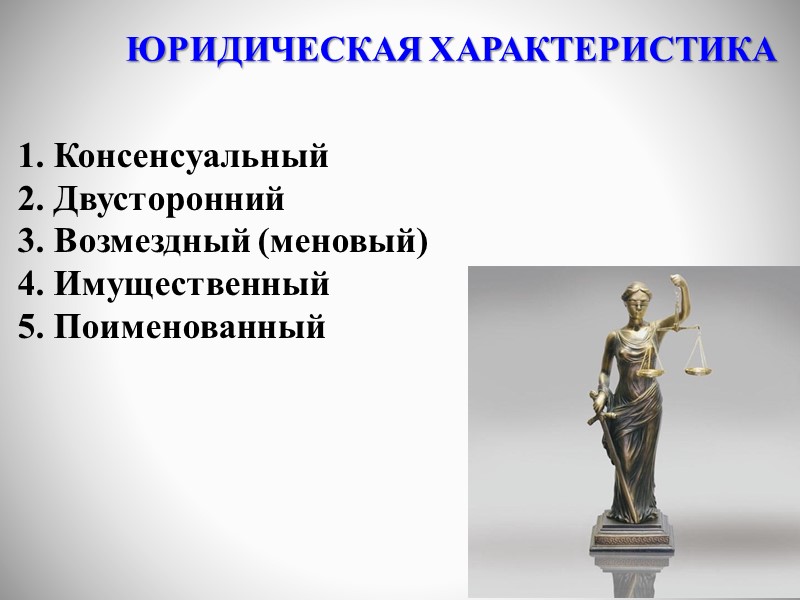 ЮРИДИЧЕСКАЯ ХАРАКТЕРИСТИКА

1. Консенсуальный
2. Двусторонний
3. Возмездный (меновый)
4. Имущественный
5. Поименованный